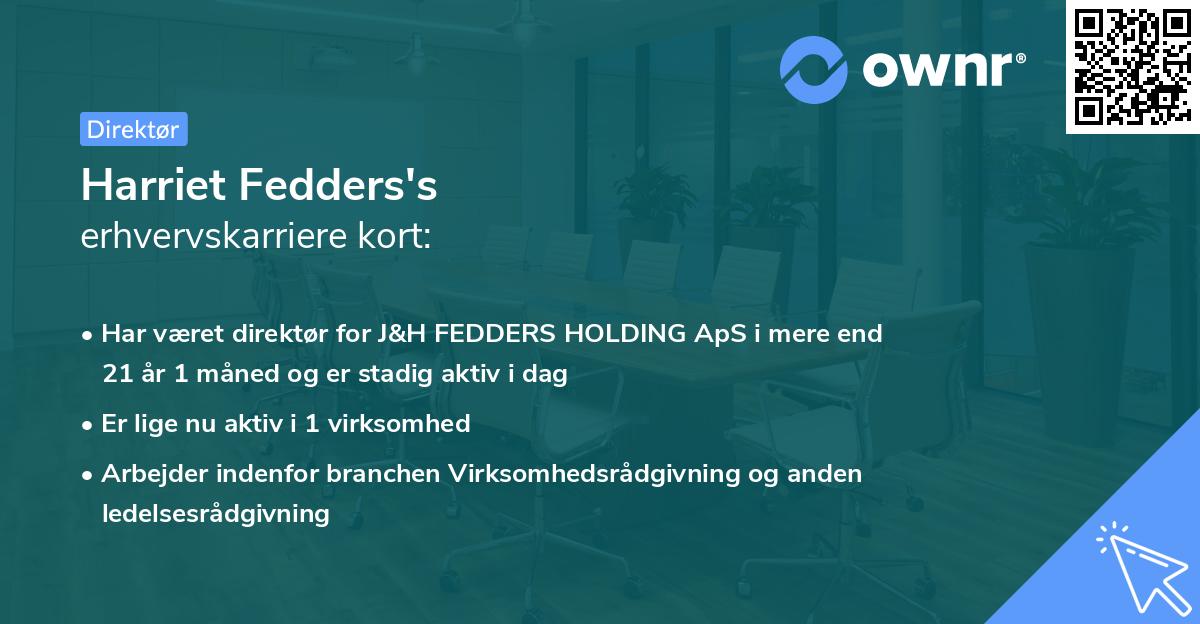 ownr®

Direktør

Harriet Fedders's
erhvervskarriere kort:

• Har været direktør for J&H FEDDERS HOLDING ApS i mere end 21 år 1 måned og er stadig aktiv i dag
• Er lige nu aktiv i 1 virksomhed
• Arbejder indenfor branchen Virksomhedsrådgivning og anden ledelsesrådgivning